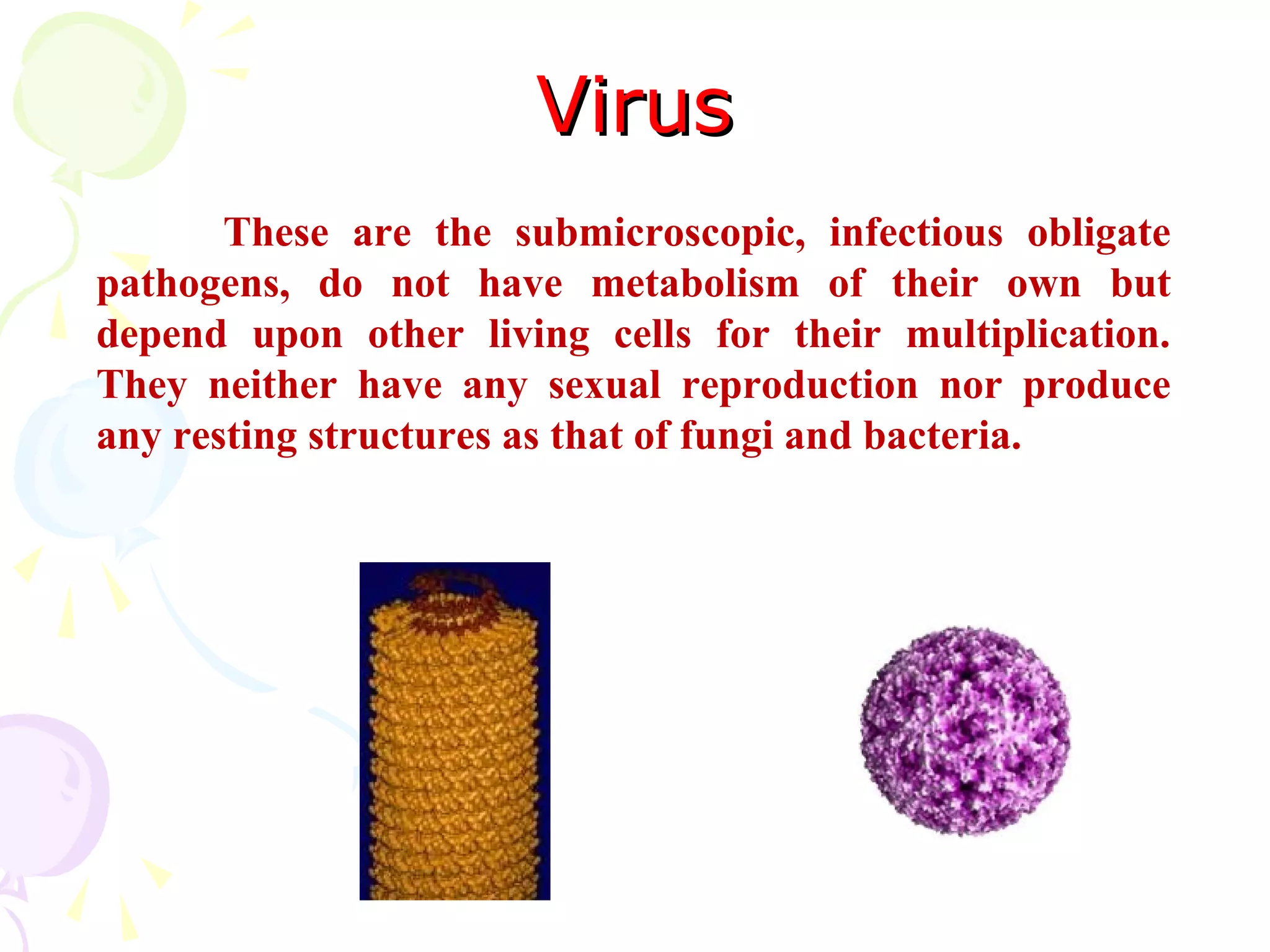 Virus

These are the submicroscopic, infectious obligate pathogens, do not have metabolism of their own but depend upon other living cells for their multiplication. They neither have any sexual reproduction nor produce any resting structures as that of fungi and bacteria.